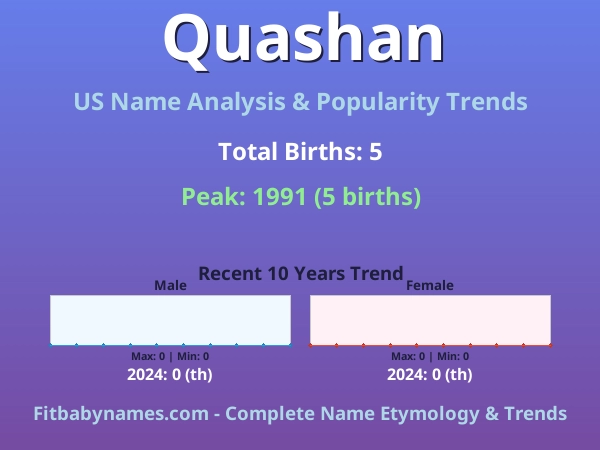 Quashan

US Name Analysis & Popularity Trends

Total Births: 5

Peak: 1991 (5 births)

Recent 10 Years Trend

Male

Max: 0 | Min: 0

2024: 0 (th)

Female

Max: 0 | Min: 0

2024: 0 (th)

Fitbabynames.com - Complete Name Etymology & Trends